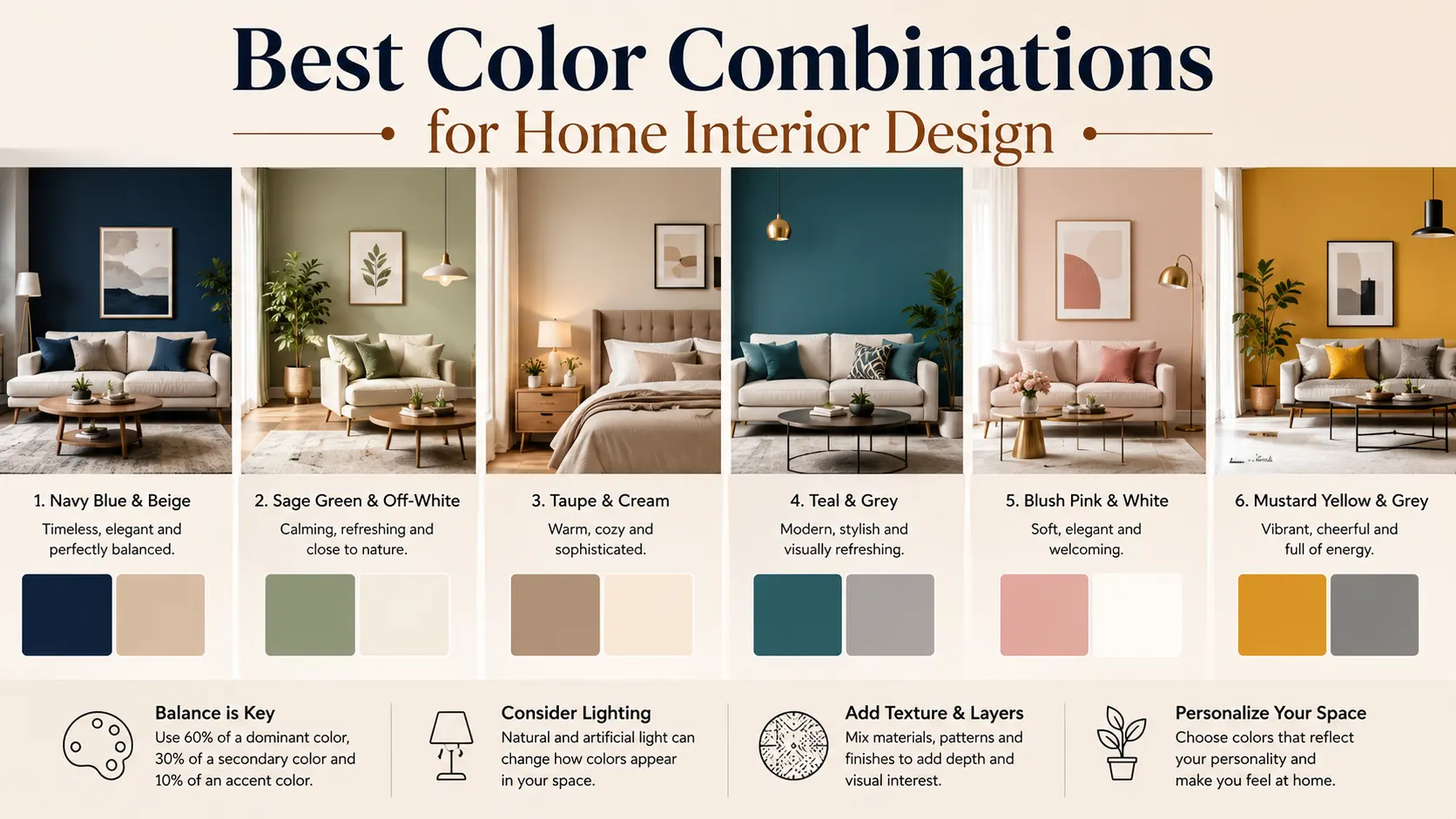 Best Color Combinations
for Home Interior Design

1. Navy Blue & Beige
Timeless, elegant and perfectly balanced.

2. Sage Green & Off-White
Calming, refreshing and close to nature.

3. Taupe & Cream
Warm, cozy and sophisticated.

4. Teal & Grey
Modern, stylish and visually refreshing.

5. Blush Pink & White
Soft, elegant and welcoming.

6. Mustard Yellow & Grey
Vibrant, cheerful and full of energy.

Balance is Key
Use 60% of a dominant color, 30% of a secondary color and 10% of an accent color.

Consider Lighting
Natural and artificial light can change how colors appear in your space.

Add Texture & Layers
Mix materials, patterns and finishes to add depth and visual interest.

Personalize Your Space
Choose colors that reflect your personality and make you feel at home.